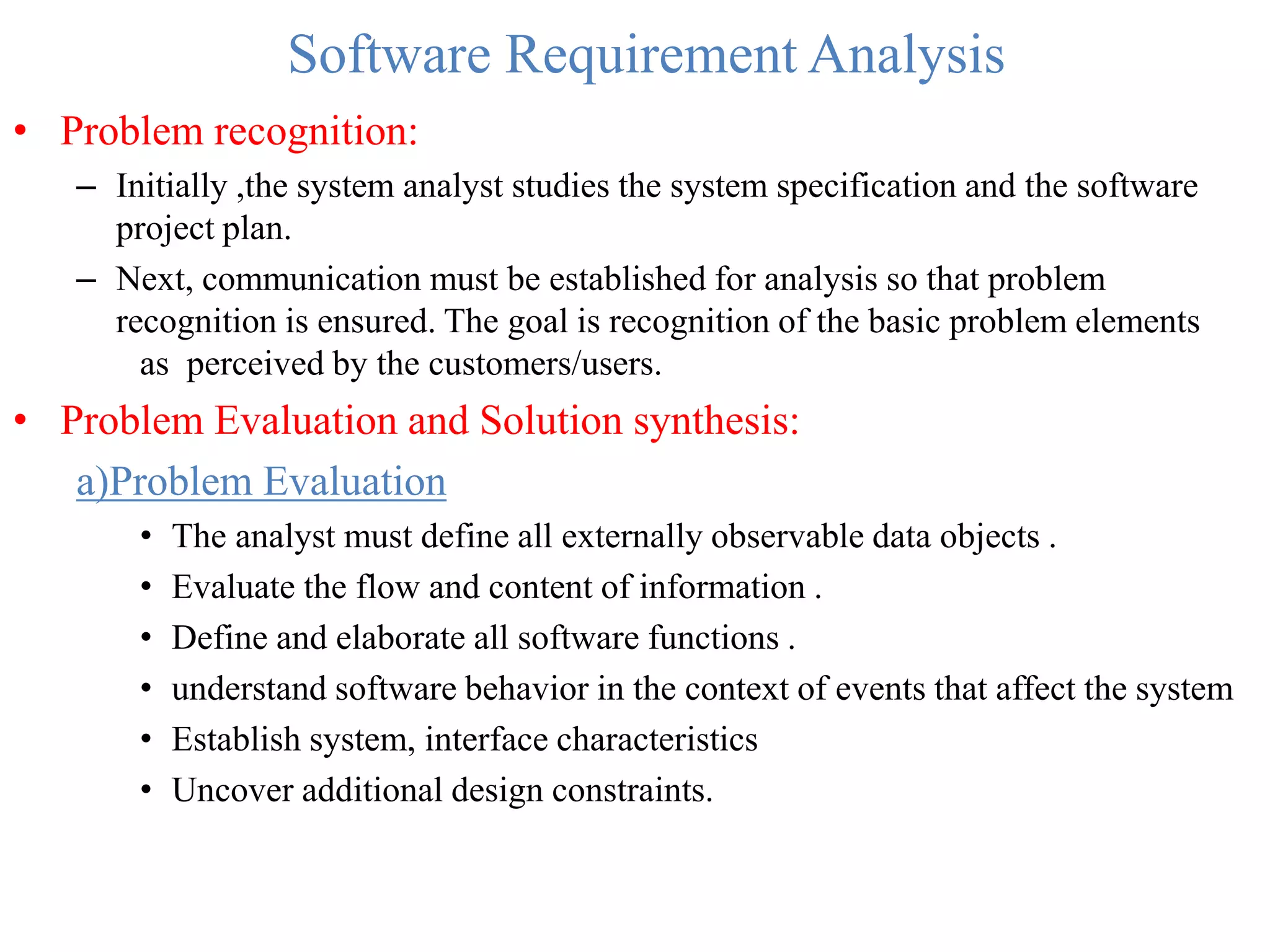 Software Requirement Analysis

• Problem recognition:

– Initially ,the system analyst studies the system specification and the software project plan.

– Next, communication must be established for analysis so that problem recognition is ensured. The goal is recognition of the basic problem elements as perceived by the customers/users.

• Problem Evaluation and Solution synthesis:

a)Problem Evaluation

• The analyst must define all externally observable data objects .

• Evaluate the flow and content of information .

• Define and elaborate all software functions .

• understand software behavior in the context of events that affect the system

• Establish system, interface characteristics

• Uncover additional design constraints.